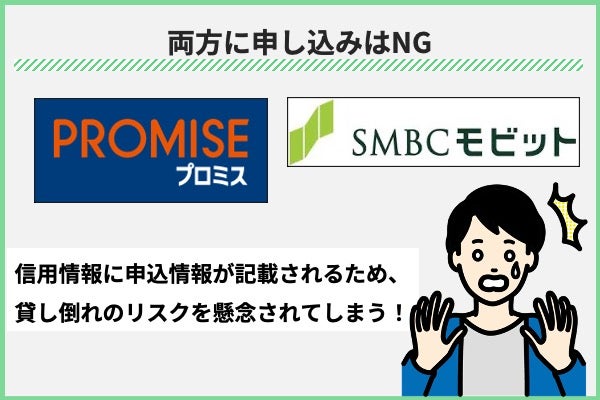 両方に申し込みはNG

PROMISE
プロミス

SMBCモビット

信用情報に申込情報が記載されるため、
貸し倒れのリスクを懸念されてしまう！